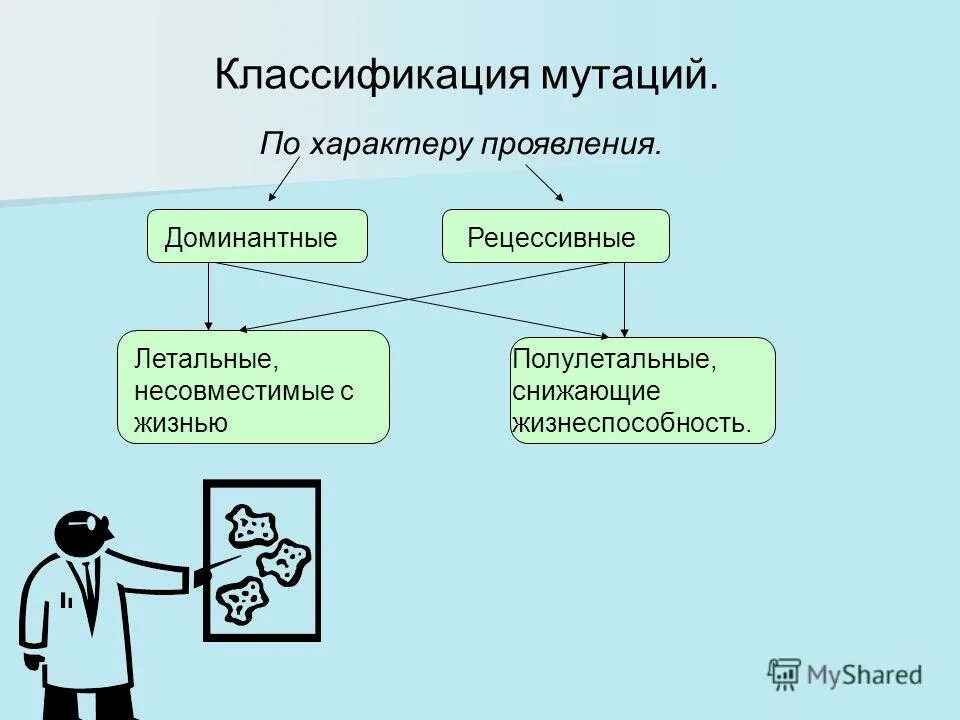 Классификация мутаций.

По характеру проявления.

Доминантные

Рецессивные

Летальные, несовместимые с жизнью

Полулетальные, снижающие жизнеспособность.

MyShared